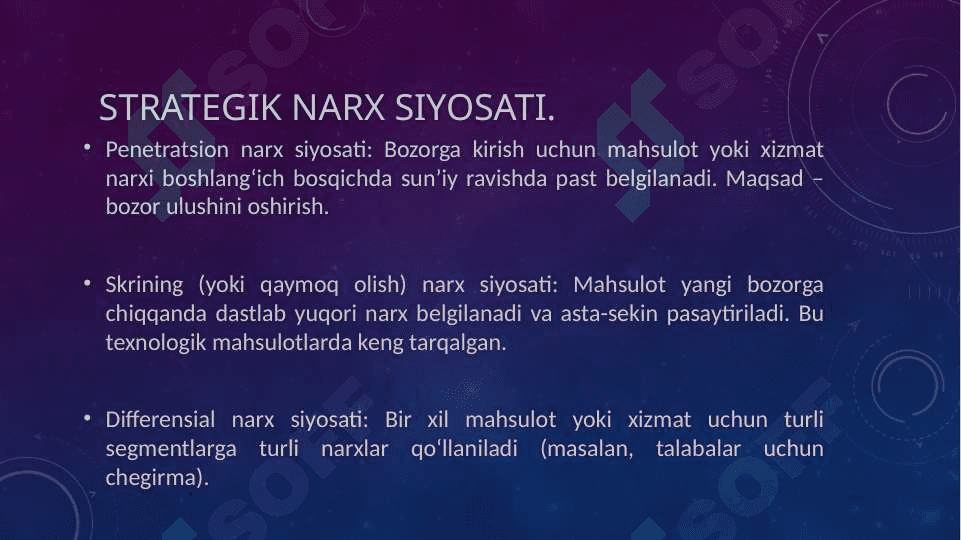 STRATEGIK NARX SIYOSATI.

• Penetratsion narx siyosati: Bozorga kirish uchun mahsulot yoki xizmat narxi boshlang‘ich bosqichda sun’iy ravishda past belgilanadi. Maqsad – bozor ulushini oshirish.

• Skrining (yoki qaymoq olish) narx siyosati: Mahsulot yangi bozorga chiqqanda dastlab yuqori narx belgilanadi va asta-sekin pasaytiriladi. Bu texnologik mahsulotlarda keng tarqalgan.

• Differensial narx siyosati: Bir xil mahsulot yoki xizmat uchun turli segmentlarga turli narxlar qo‘llaniladi (masalan, talabalar uchun chegirma).